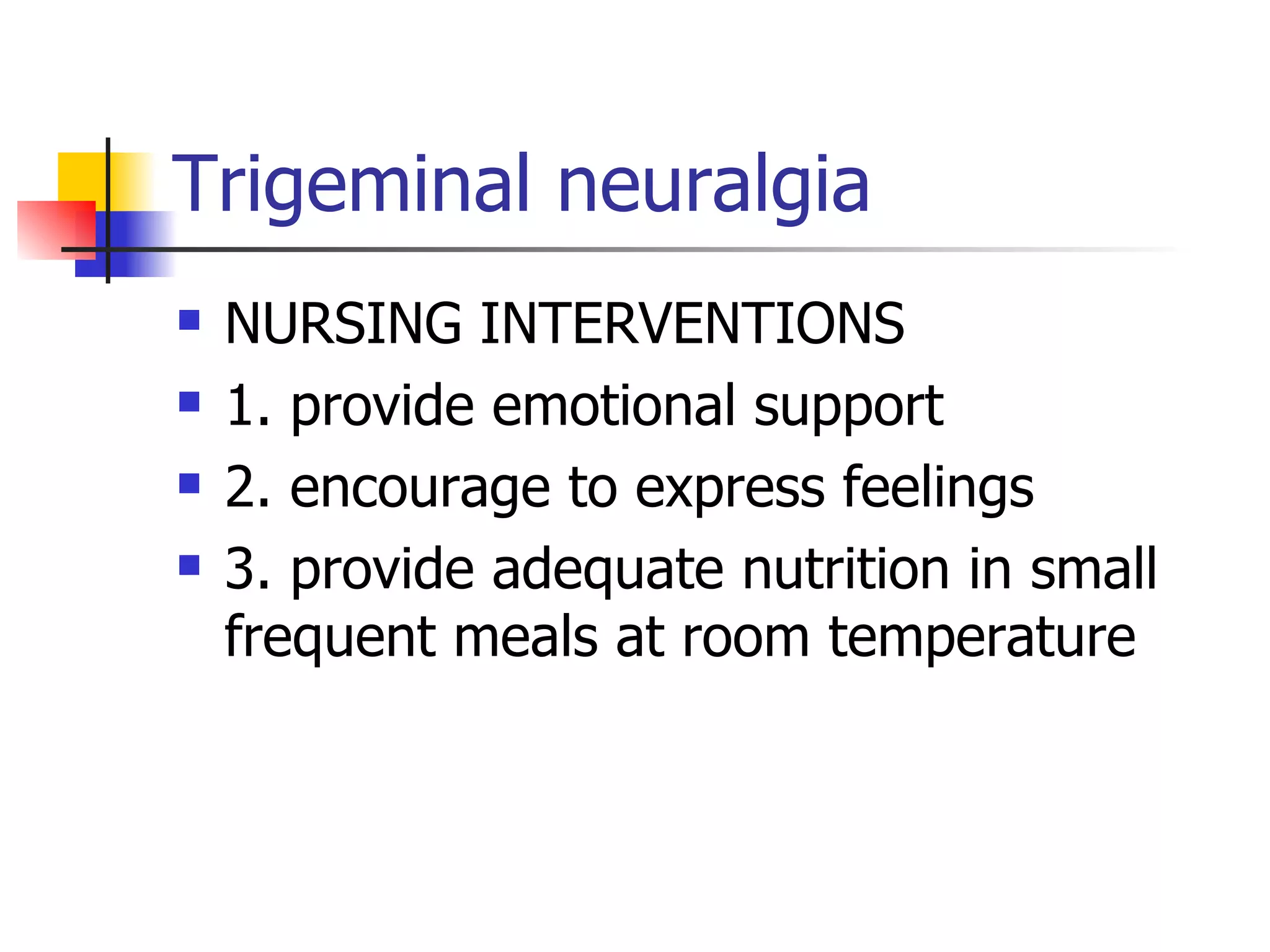 Trigeminal neuralgia

- NURSING INTERVENTIONS
- 1. provide emotional support
- 2. encourage to express feelings
- 3. provide adequate nutrition in small frequent meals at room temperature